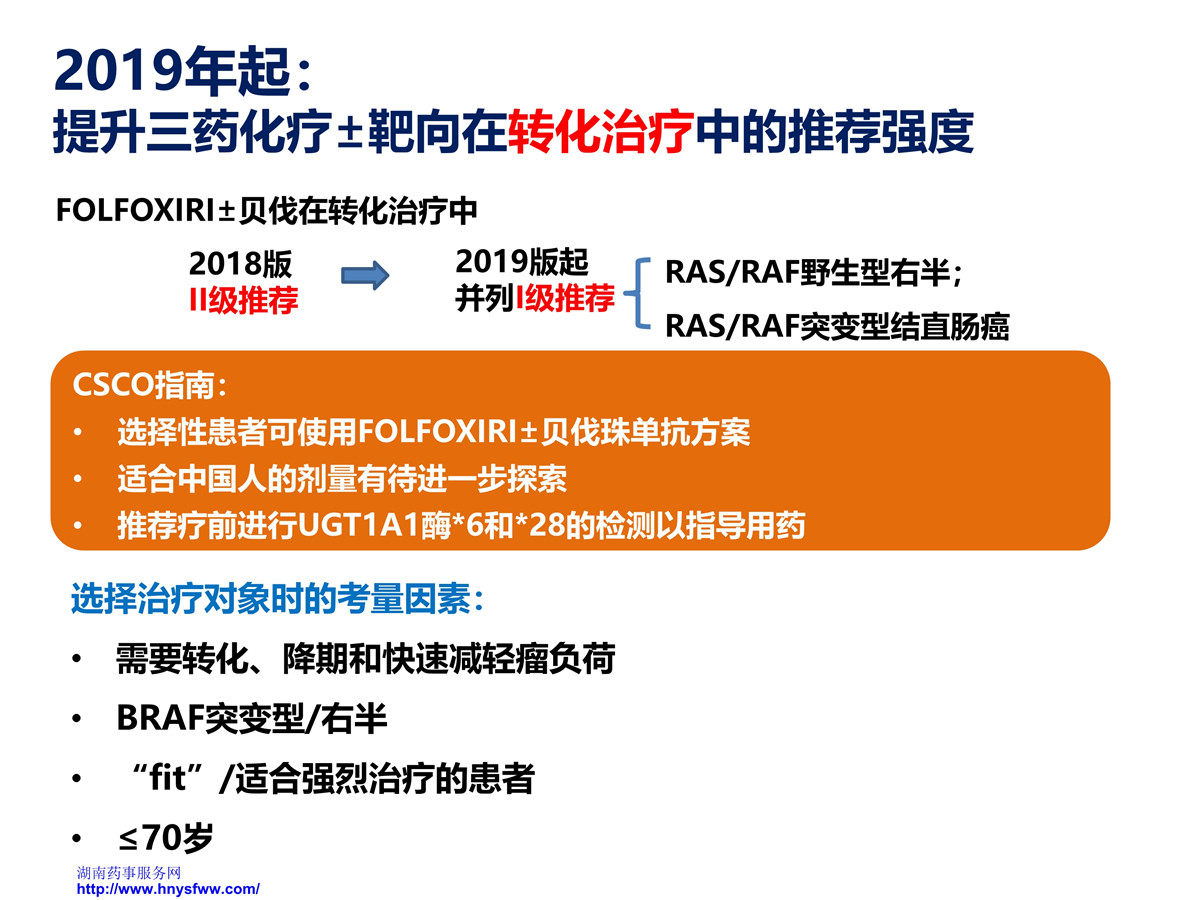 2019年起：
提升三药化疗±靶向在转化治疗中的推荐强度

FOLFOXIRI±贝伐在转化治疗中

2018版
II级推荐

2019版起
并列I级推荐

RAS/RAF野生型右半；
RAS/RAF突变型结直肠癌

CSCO指南：
• 选择性患者可使用FOLFOXIRI±贝伐珠单抗方案
• 适合中国人的剂量有待进一步探索
• 推荐疗前进行UGT1A1酶*6和*28的检测以指导用药

选择治疗对象时的考量因素：
• 需要转化、降期和快速减轻瘤负荷
• BRAF突变型/右半
• “fit”/适合强烈治疗的患者
• ≤70岁

湖南药事服务网
http://www.hnysfww.com/